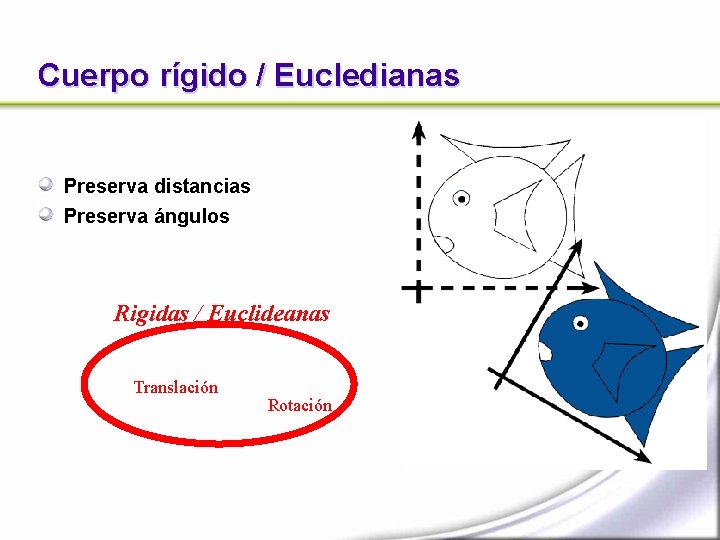 Cuerpo rígido / Eucledianas

Preserva distancias
Preserva ángulos

Rigidas / Euclideanas

Translación

Rotación